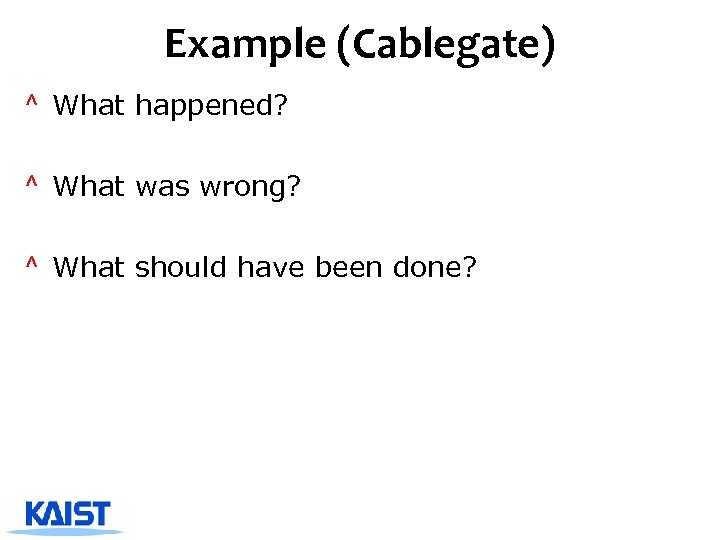 Example (Cablegate)

^ What happened?

^ What was wrong?

^ What should have been done?

KAIST